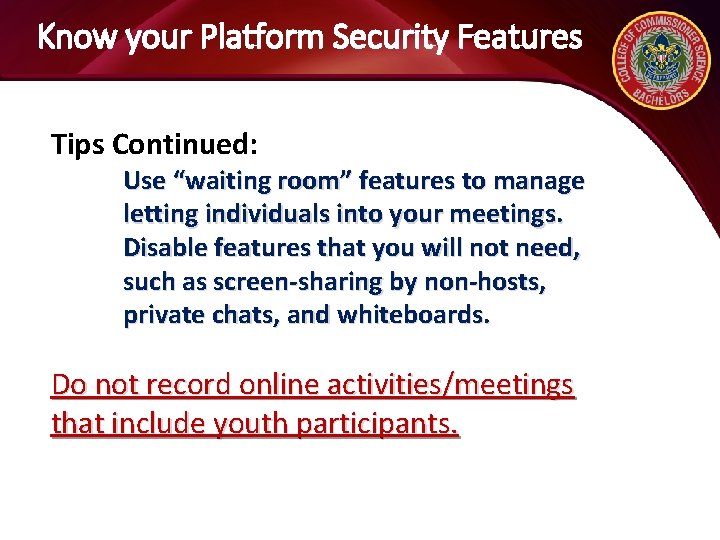 Know your Platform Security Features

COLLEGE OF COMMISSIONER SCIENCE
BACHELORS

Tips Continued:

Use “waiting room” features to manage letting individuals into your meetings. Disable features that you will not need, such as screen-sharing by non-hosts, private chats, and whiteboards.

Do not record online activities/meetings that include youth participants.